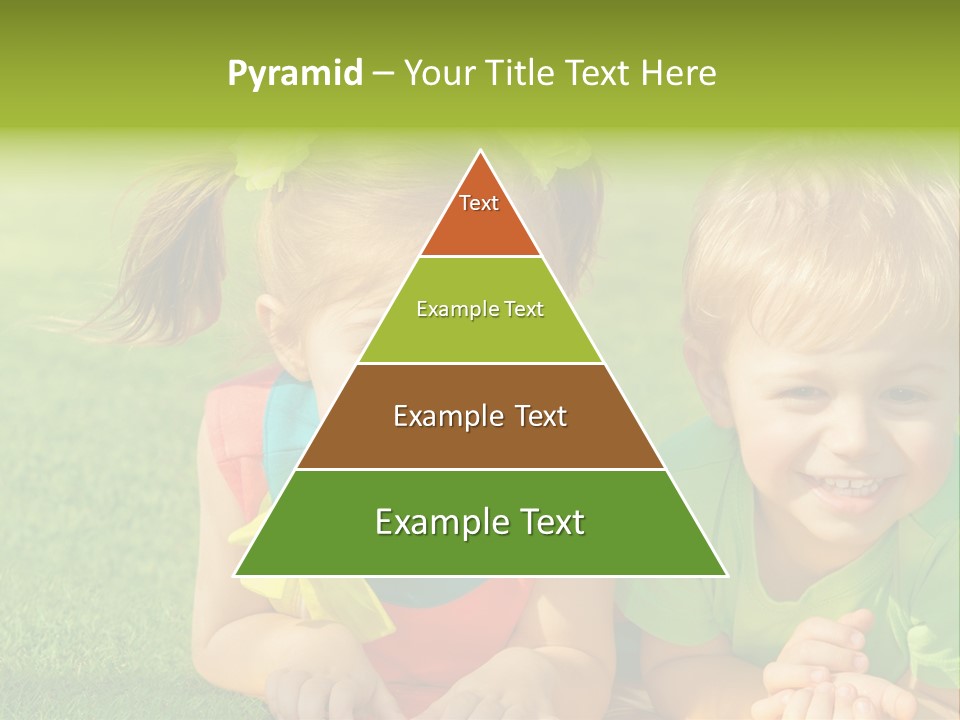 Pyramid – Your Title Text Here

Text

Example Text

Example Text

Example Text